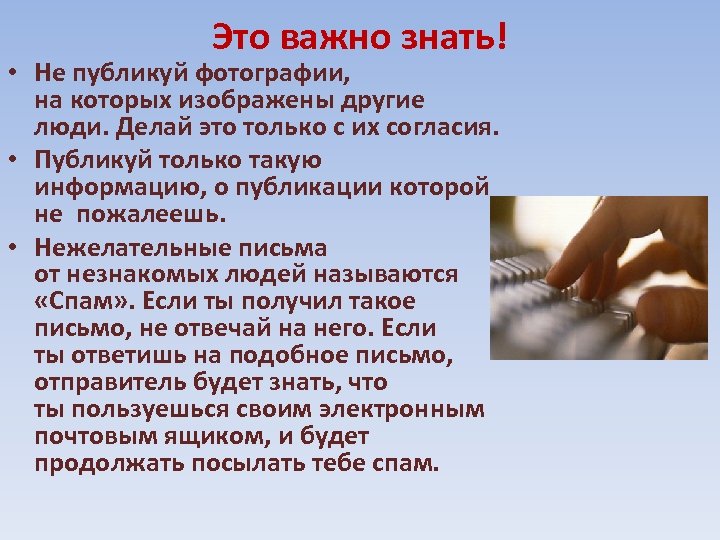 Это важно знать!

• Не публикуй фотографии, на которых изображены другие люди. Делай это только с их согласия.

• Публикуй только такую информацию, о публикации которой не пожалеешь.

• Нежелательные письма от незнакомых людей называются «Спам». Если ты получил такое письмо, не отвечай на него. Если ты ответишь на подобное письмо, отправитель будет знать, что ты пользуешься своим электронным почтовым ящиком, и будет продолжать посылать тебе спам.